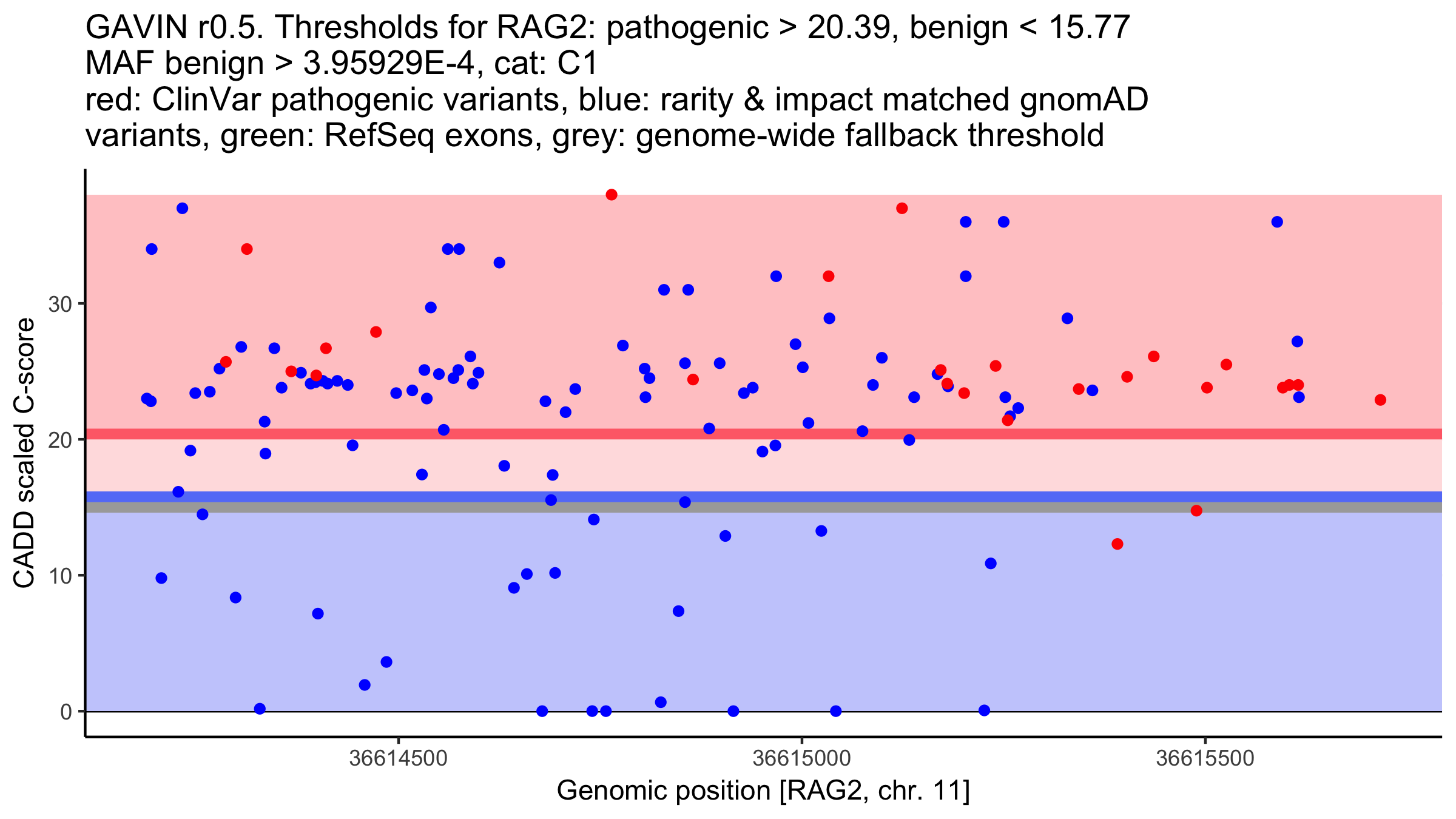 GAVIN r0.5. Thresholds for RAG2: pathogenic > 20.39, benign < 15.77
MAF benign > 3.95929E-4, cat: C1
red: ClinVar pathogenic variants, blue: rarity & impact matched gnomAD variants, green: RefSeq exons, grey: genome-wide fallback threshold

CADD scaled C-score

30
20
10
0

36614500
36615000
36615500

Genomic position [RAG2, chr. 11]